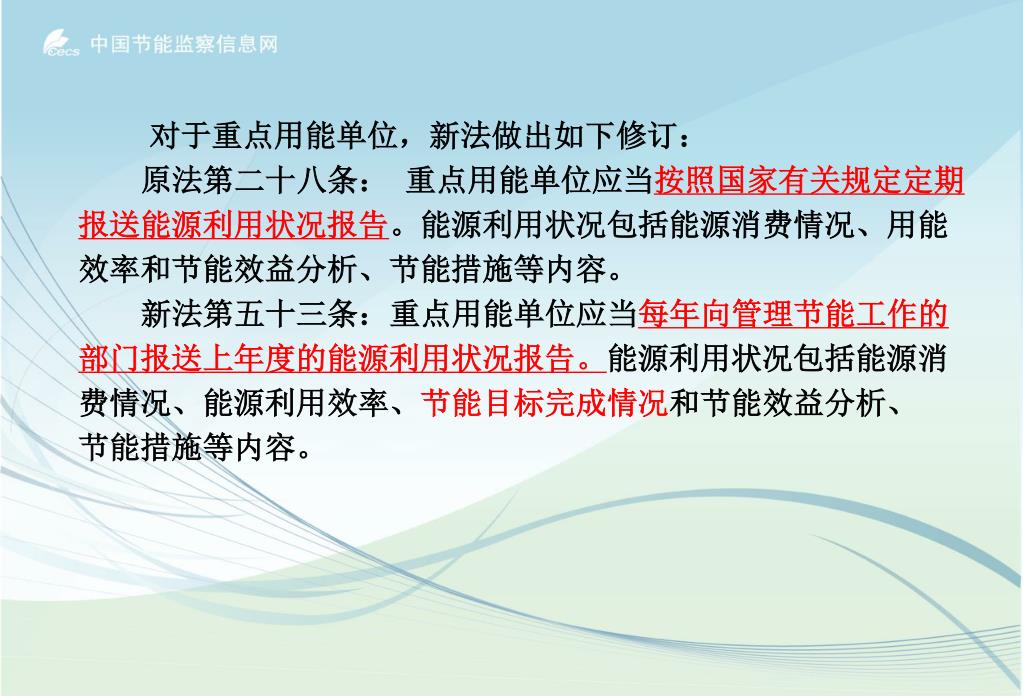 cecs 中国节能监察信息网

对于重点用能单位，新法做出如下修订：

原法第二十八条： 重点用能单位应当按照国家有关规定定期报送能源利用状况报告。能源利用状况包括能源消费情况、用能效率和节能效益分析、节能措施等内容。

新法第五十三条：重点用能单位应当每年向管理节能工作的部门报送上年度的能源利用状况报告。能源利用状况包括能源消费情况、能源利用效率、节能目标完成情况和节能效益分析、节能措施等内容。